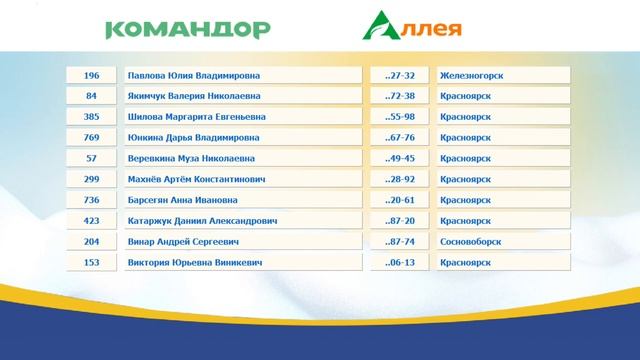 КОМАНДОР

Аллея

| 196 | Павлова Юлия Владимировна | ..27-32 | Железногорск |
|---|---|---|---|
| 84 | Якимчук Валерия Николаевна | ..72-38 | Красноярск |
| 385 | Шилова Маргарита Евгеньевна | ..55-98 | Красноярск |
| 769 | Юнкина Дарья Владимировна | ..67-76 | Красноярск |
| 57 | Веревкина Муза Николаевна | ..49-45 | Красноярск |
| 299 | Махнёв Артём Константинович | ..28-92 | Красноярск |
| 736 | Барсегян Анна Ивановна | ..20-61 | Красноярск |
| 423 | Катаржук Даниил Александрович | ..87-20 | Красноярск |
| 204 | Винар Андрей Сергеевич | ..87-74 | Сосновоборск |
| 153 | Виктория Юрьевна Виникевич | ..06-13 | Красноярск |